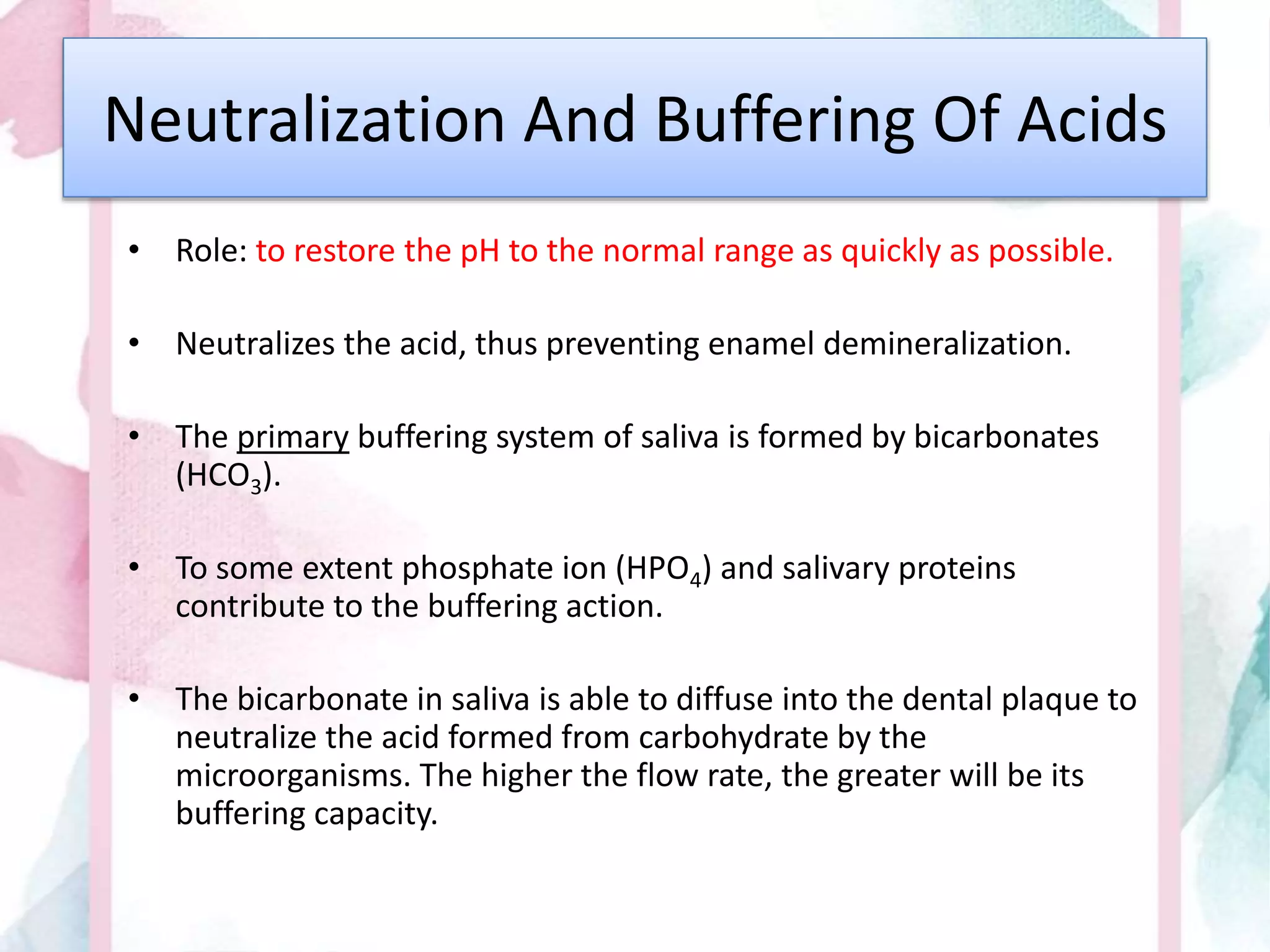 Neutralization And Buffering Of Acids

• Role: to restore the pH to the normal range as quickly as possible.

• Neutralizes the acid, thus preventing enamel demineralization.

• The primary buffering system of saliva is formed by bicarbonates ($HCO_3$).

• To some extent phosphate ion ($HPO_4$) and salivary proteins contribute to the buffering action.

• The bicarbonate in saliva is able to diffuse into the dental plaque to neutralize the acid formed from carbohydrate by the microorganisms. The higher the flow rate, the greater will be its buffering capacity.